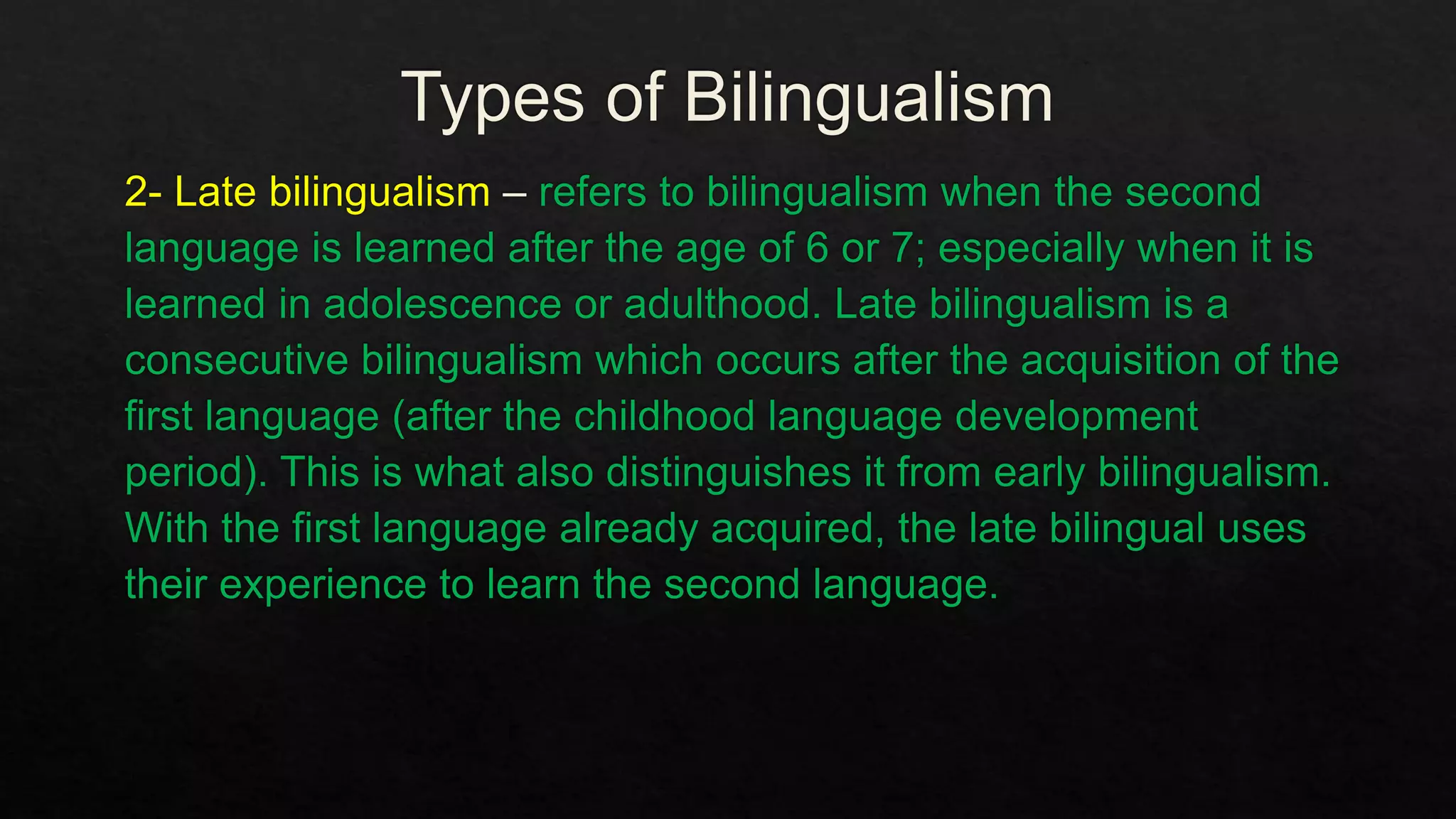 Types of Bilingualism

2- Late bilingualism – refers to bilingualism when the second language is learned after the age of 6 or 7; especially when it is learned in adolescence or adulthood. Late bilingualism is a consecutive bilingualism which occurs after the acquisition of the first language (after the childhood language development period). This is what also distinguishes it from early bilingualism. With the first language already acquired, the late bilingual uses their experience to learn the second language.